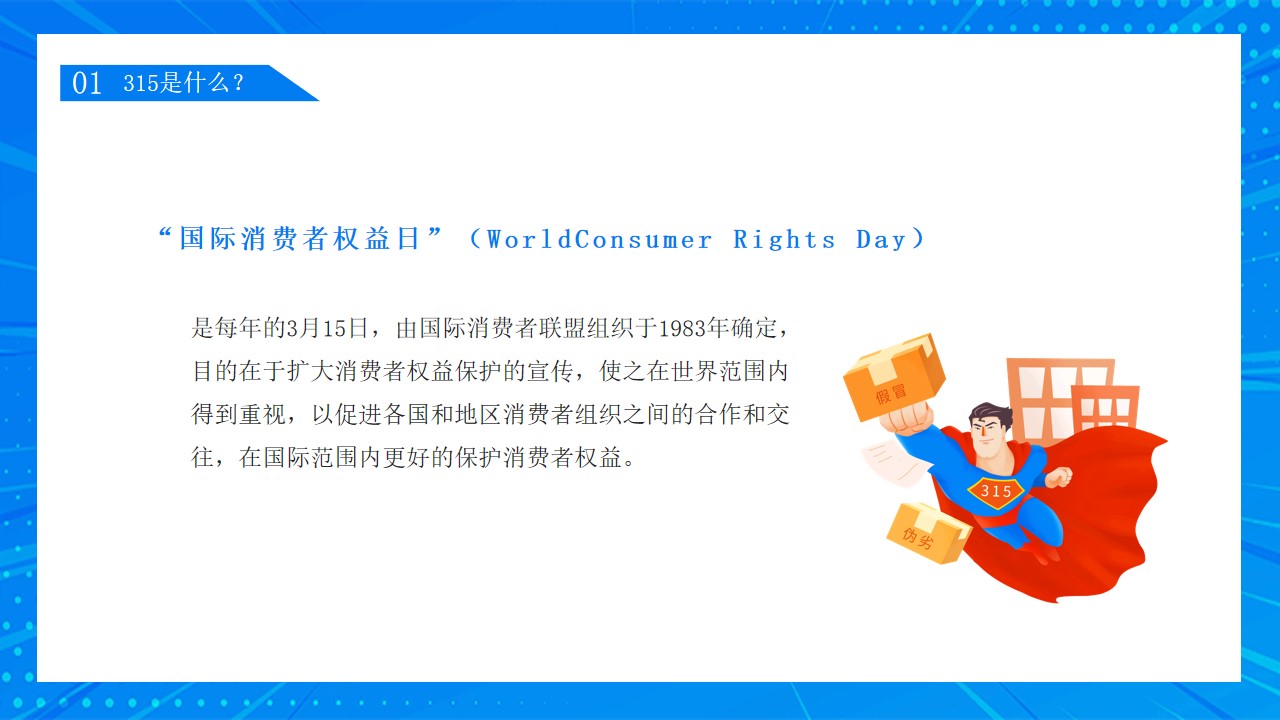 01 315是什么？

“国际消费者权益日”（WorldConsumer Rights Day）

是每年的3月15日，由国际消费者联盟组织于1983年确定，目的在于扩大消费者权益保护的宣传，使之在世界范围内得到重视，以促进各国和地区消费者组织之间的合作和交往，在国际范围内更好的保护消费者权益。

假冒

315

伪劣